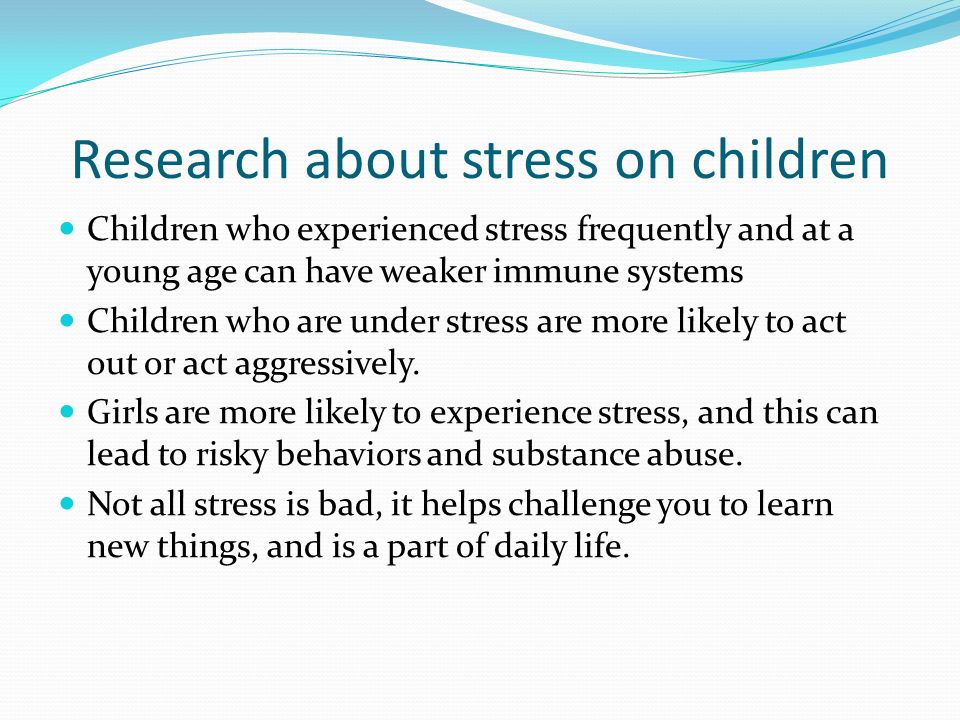 Research about stress on children

- Children who experienced stress frequently and at a young age can have weaker immune systems
- Children who are under stress are more likely to act out or act aggressively.
- Girls are more likely to experience stress, and this can lead to risky behaviors and substance abuse.
- Not all stress is bad, it helps challenge you to learn new things, and is a part of daily life.